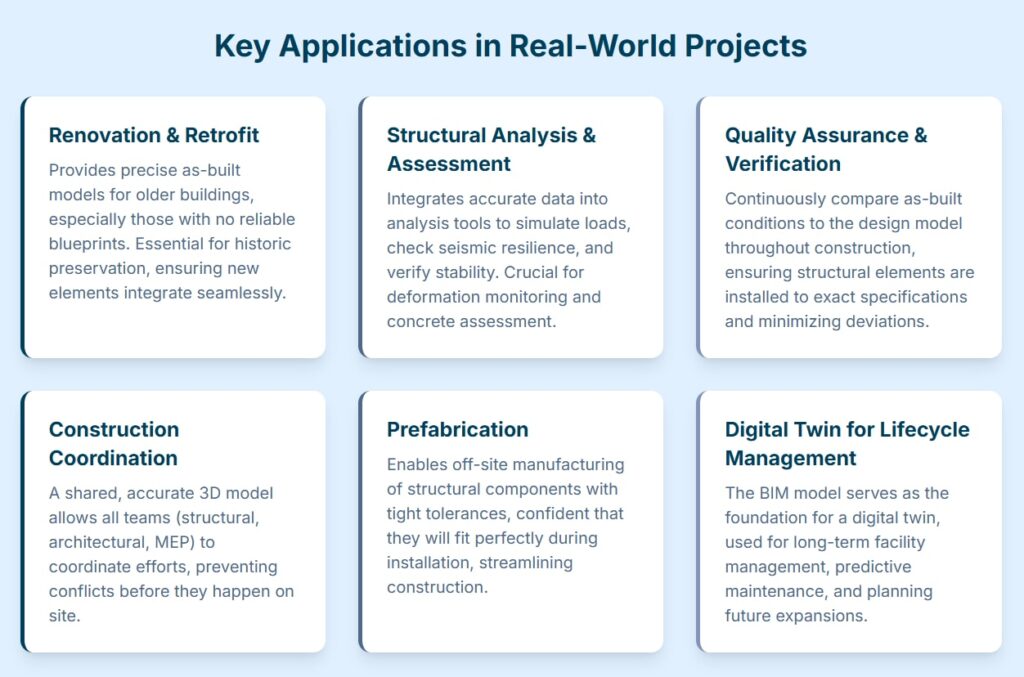 Key Applications in Real-World Projects

Renovation & Retrofit

Provides precise as-built models for older buildings, especially those with no reliable blueprints. Essential for historic preservation, ensuring new elements integrate seamlessly.

Structural Analysis & Assessment

Integrates accurate data into analysis tools to simulate loads, check seismic resilience, and verify stability. Crucial for deformation monitoring and concrete assessment.

Quality Assurance & Verification

Continuously compare as-built conditions to the design model throughout construction, ensuring structural elements are installed to exact specifications and minimizing deviations.

Construction Coordination

A shared, accurate 3D model allows all teams (structural, architectural, MEP) to coordinate efforts, preventing conflicts before they happen on site.

Prefabrication

Enables off-site manufacturing of structural components with tight tolerances, confident that they will fit perfectly during installation, streamlining construction.

Digital Twin for Lifecycle Management

The BIM model serves as the foundation for a digital twin, used for long-term facility management, predictive maintenance, and planning future expansions.